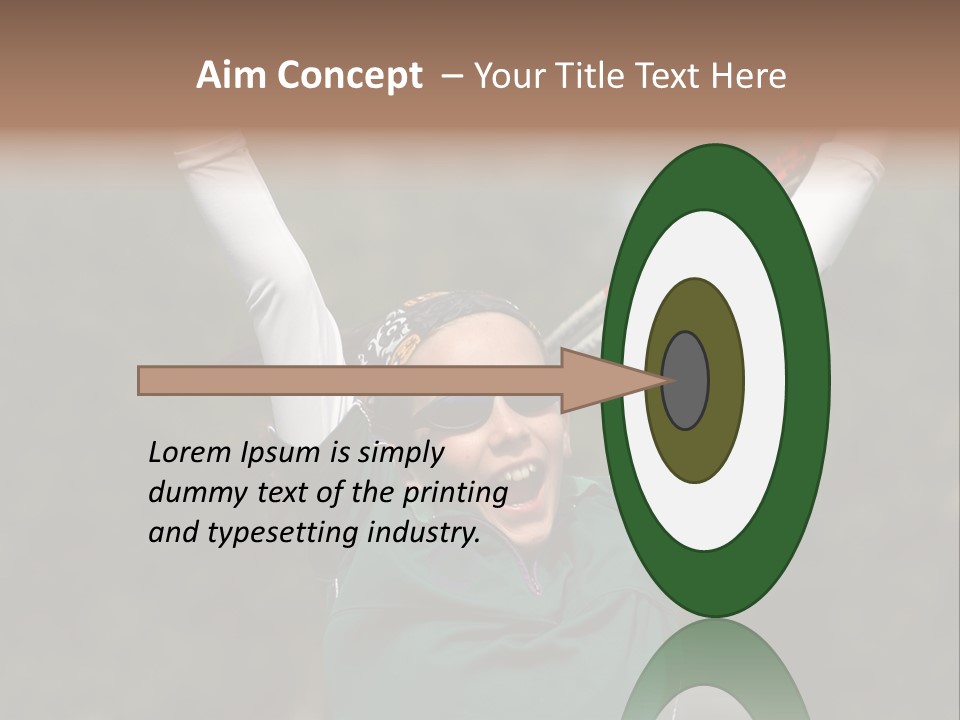 Aim Concept – Your Title Text Here

Lorem Ipsum is simply dummy text of the printing and typesetting industry.